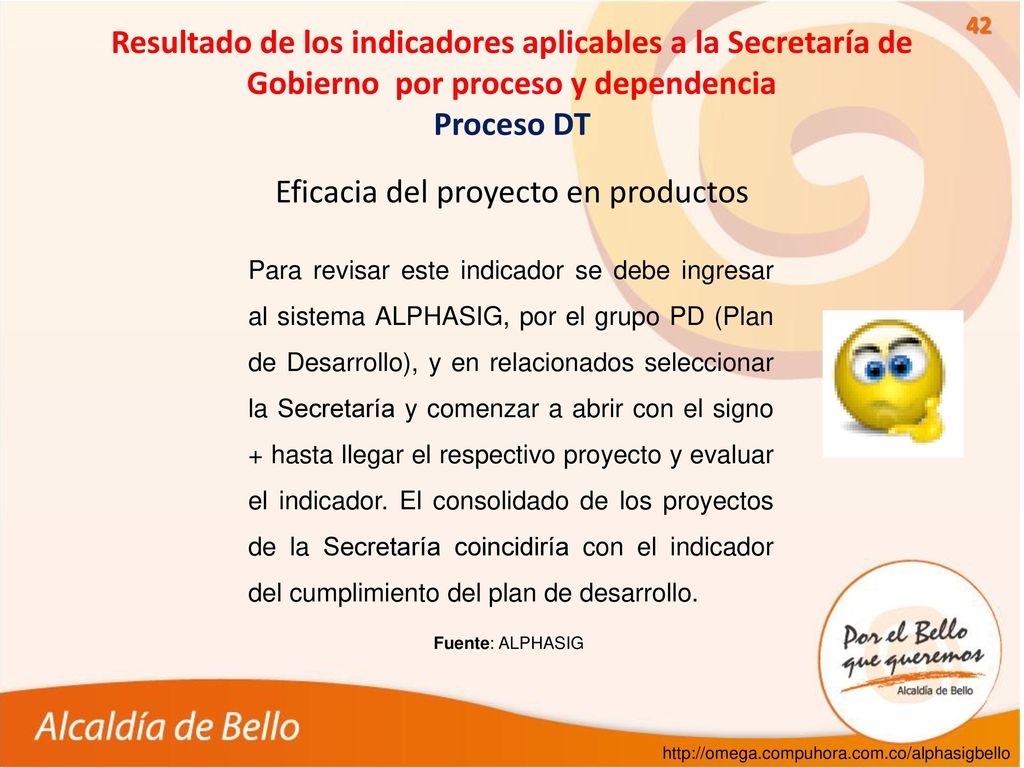 42

Resultado de los indicadores aplicables a la Secretaría de Gobierno por proceso y dependencia
Proceso DT

Eficacia del proyecto en productos

Para revisar este indicador se debe ingresar al sistema ALPHASIG, por el grupo PD (Plan de Desarrollo), y en relacionados seleccionar la Secretaría y comenzar a abrir con el signo + hasta llegar el respectivo proyecto y evaluar el indicador. El consolidado de los proyectos de la Secretaría coincidiría con el indicador del cumplimiento del plan de desarrollo.

Fuente: ALPHASIG

Por el Bello que queremos
Alcaldía de Bello

Alcaldía de Bello

http://omega.compuhora.com.co/alphasigbello